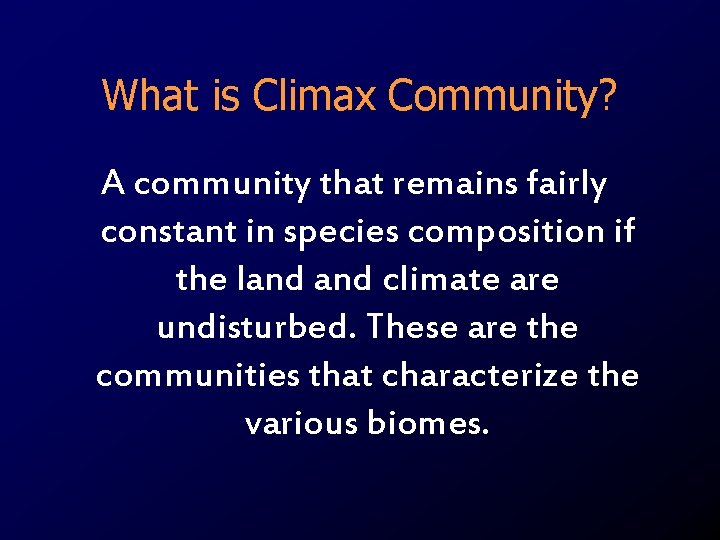 What is Climax Community?

A community that remains fairly constant in species composition if the land and climate are undisturbed. These are the communities that characterize the various biomes.